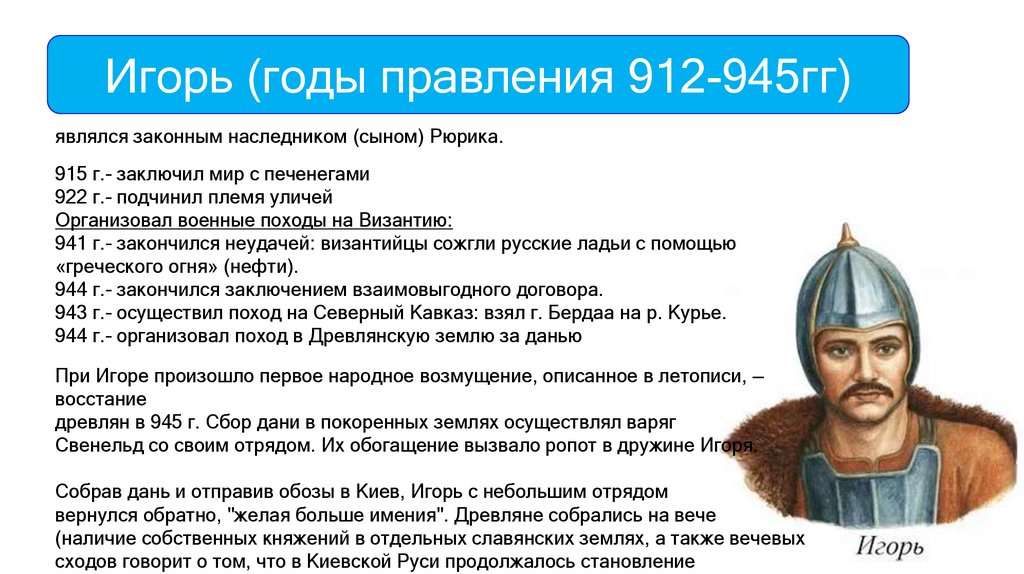 Игорь (годы правления 912-945гг)

являлся законным наследником (сыном) Рюрика.

915 г.- заключил мир с печенегами
922 г.- подчинил племя уличей
Организовал военные походы на Византию:
941 г.- закончился неудачей: византийцы сожгли русские ладьи с помощью «греческого огня» (нефти).
944 г.- закончился заключением взаимовыгодного договора.
943 г.- осуществил поход на Северный Кавказ: взял г. Бердаа на р. Курье.
944 г.- организовал поход в Древлянскую землю за данью

При Игоре произошло первое народное возмущение, описанное в летописи, – восстание
древлян в 945 г. Сбор дани в покоренных землях осуществлял варяг Свенельд со своим отрядом. Их обогащение вызвало ропот в дружине Игоря.

Собрав дань и отправив обозы в Киев, Игорь с небольшим отрядом вернулся обратно, "желая больше имения". Древляне собрались на вече (наличие собственных княжений в отдельных славянских землях, а также вечевых сходов говорит о том, что в Киевской Руси продолжалось становление

Игорь